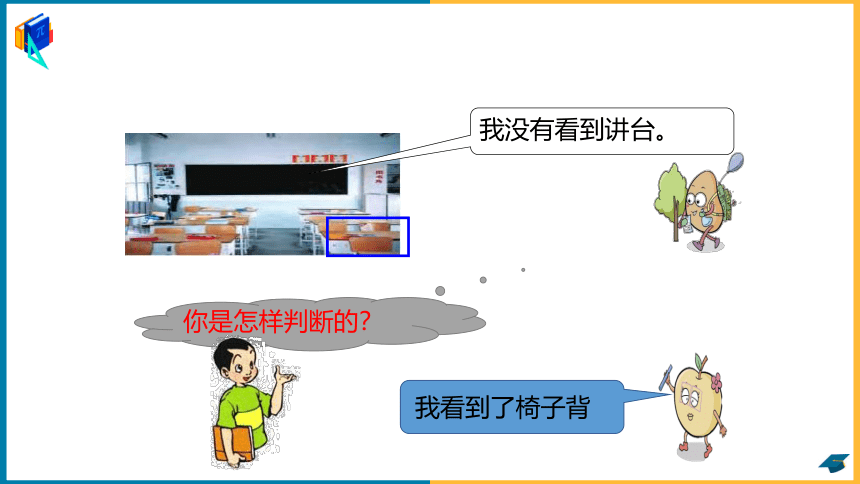 我没有看到讲台。

你是怎样判断的?

我看到了椅子背